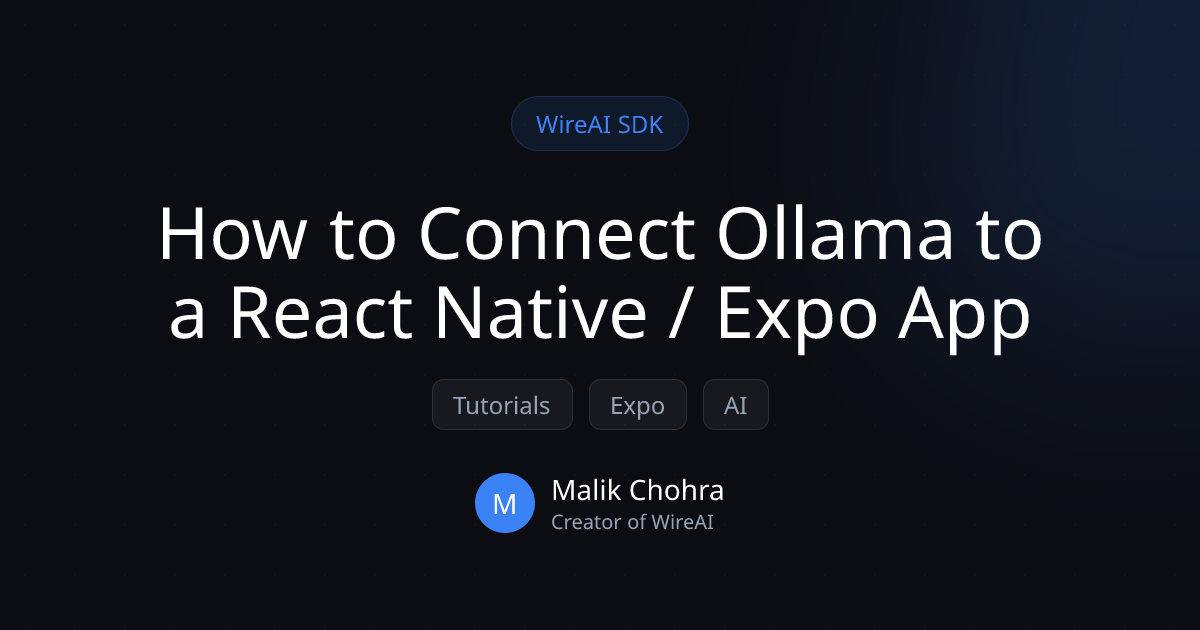 WireAI SDK

How to Connect Ollama to a React Native / Expo App

Tutorials Expo AI

M

Malik Chohra
Creator of WireAI